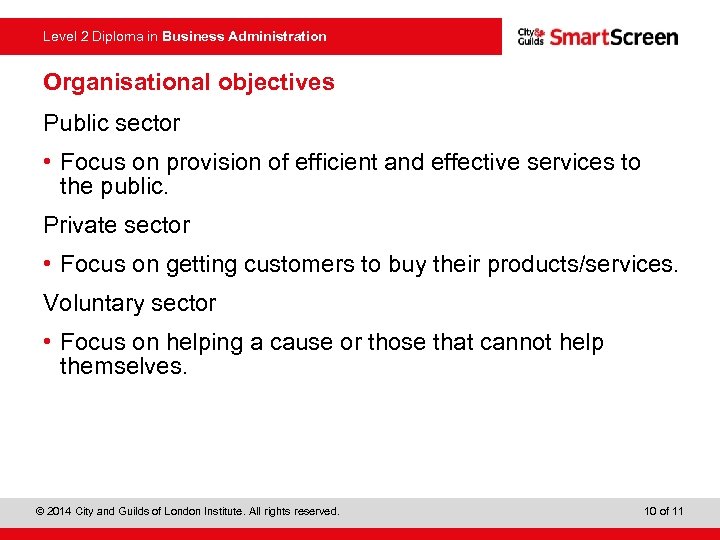 Level 2 Diploma in Business Administration

City & Guilds SmartScreen

Organisational objectives

Public sector

• Focus on provision of efficient and effective services to the public.

Private sector

• Focus on getting customers to buy their products/services.

Voluntary sector

• Focus on helping a cause or those that cannot help themselves.

© 2014 City and Guilds of London Institute. All rights reserved.

10 of 11